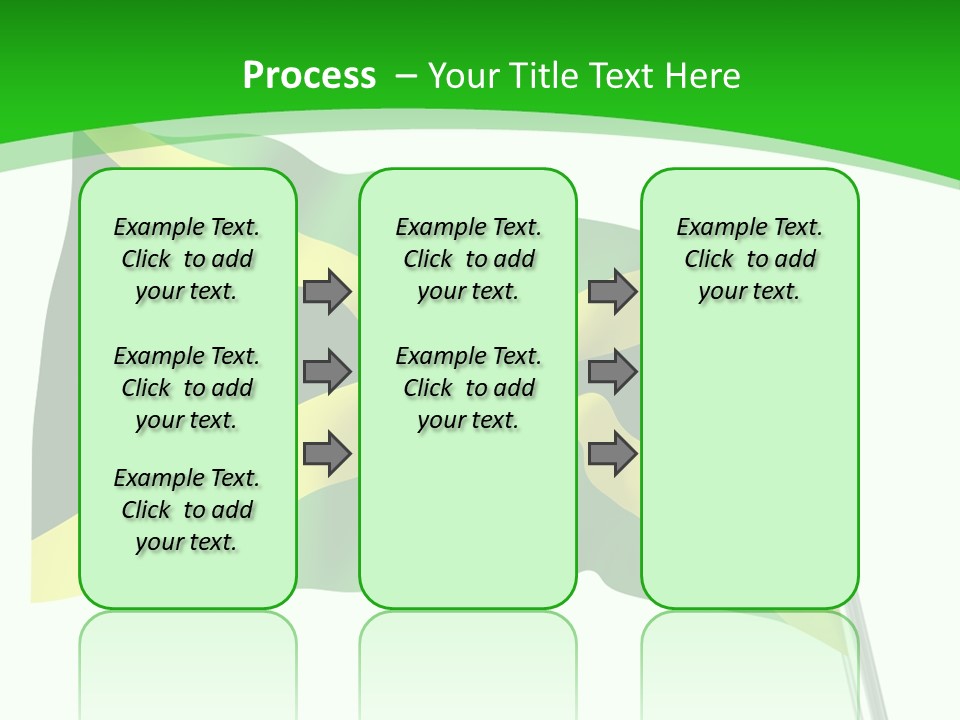 Process – Your Title Text Here

Example Text. Click to add your text.

Example Text. Click to add your text.

Example Text. Click to add your text.

Example Text. Click to add your text.

Example Text. Click to add your text.

Example Text. Click to add your text.